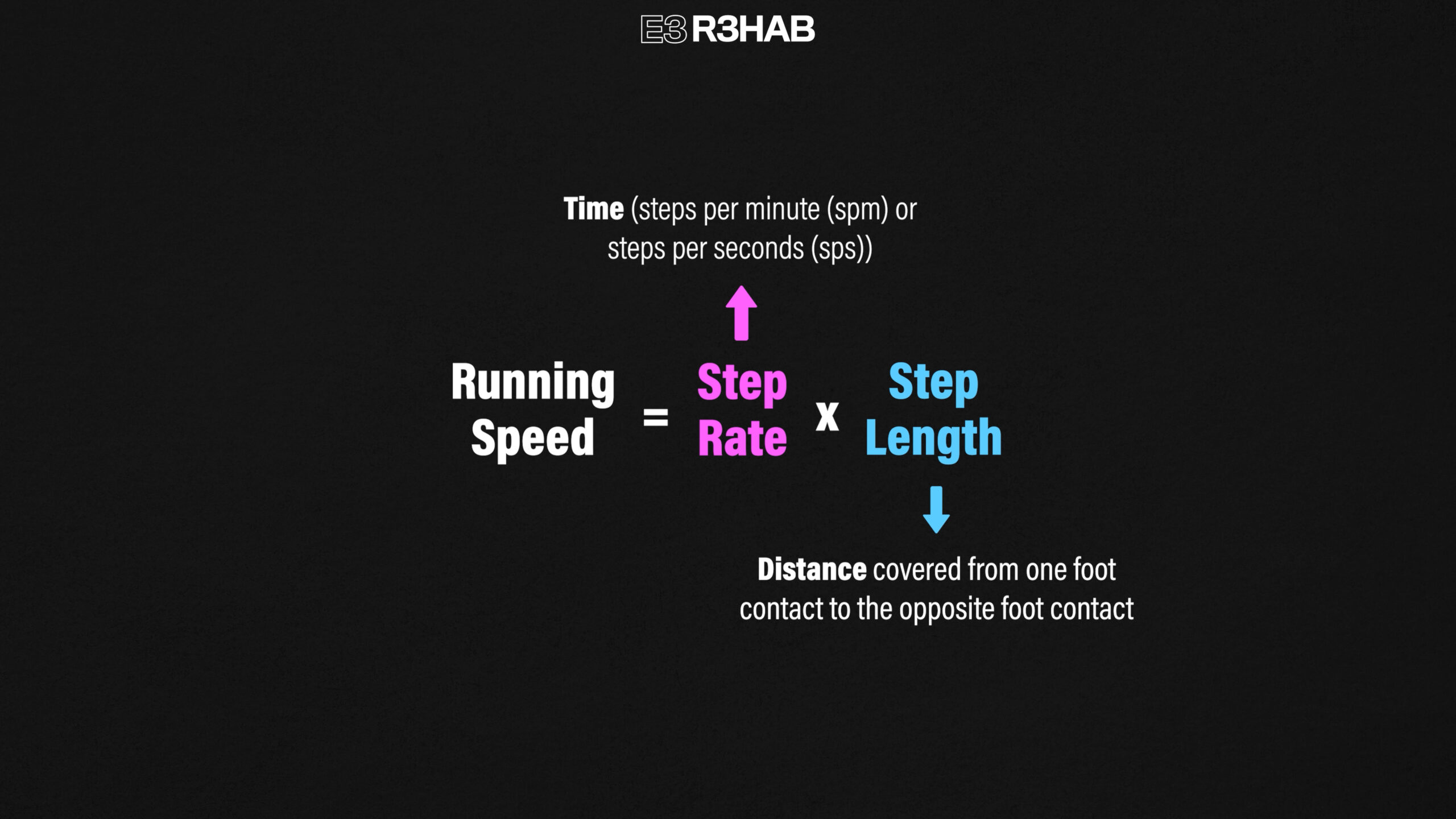 E3 R3HAB

Time (steps per minute (spm) or steps per seconds (sps))

Running Speed = Step Rate x Step Length

Distance covered from one foot contact to the opposite foot contact